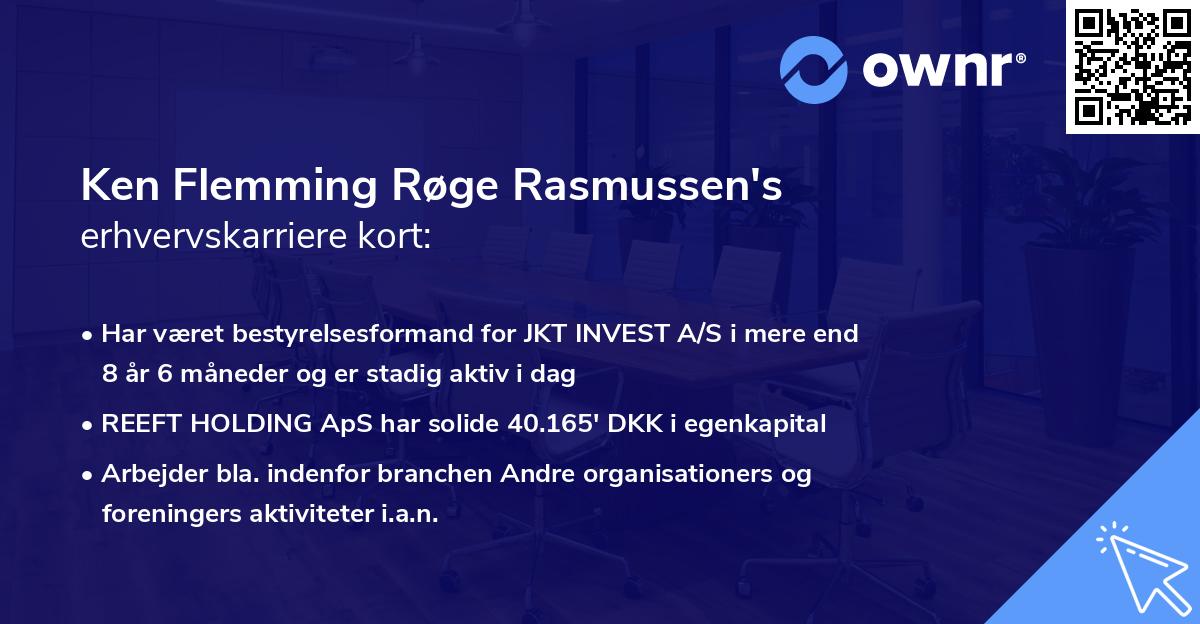 ownr®

Ken Flemming Røge Rasmussen's
erhvervskarriere kort:

• Har været bestyrelsesformand for JKT INVEST A/S i mere end 8 år 6 måneder og er stadig aktiv i dag

• REEFT HOLDING ApS har solide 40.165' DKK i egenkapital

• Arbejder bla. indenfor branchen Andre organisationers og foreningers aktiviteter i.a.n.